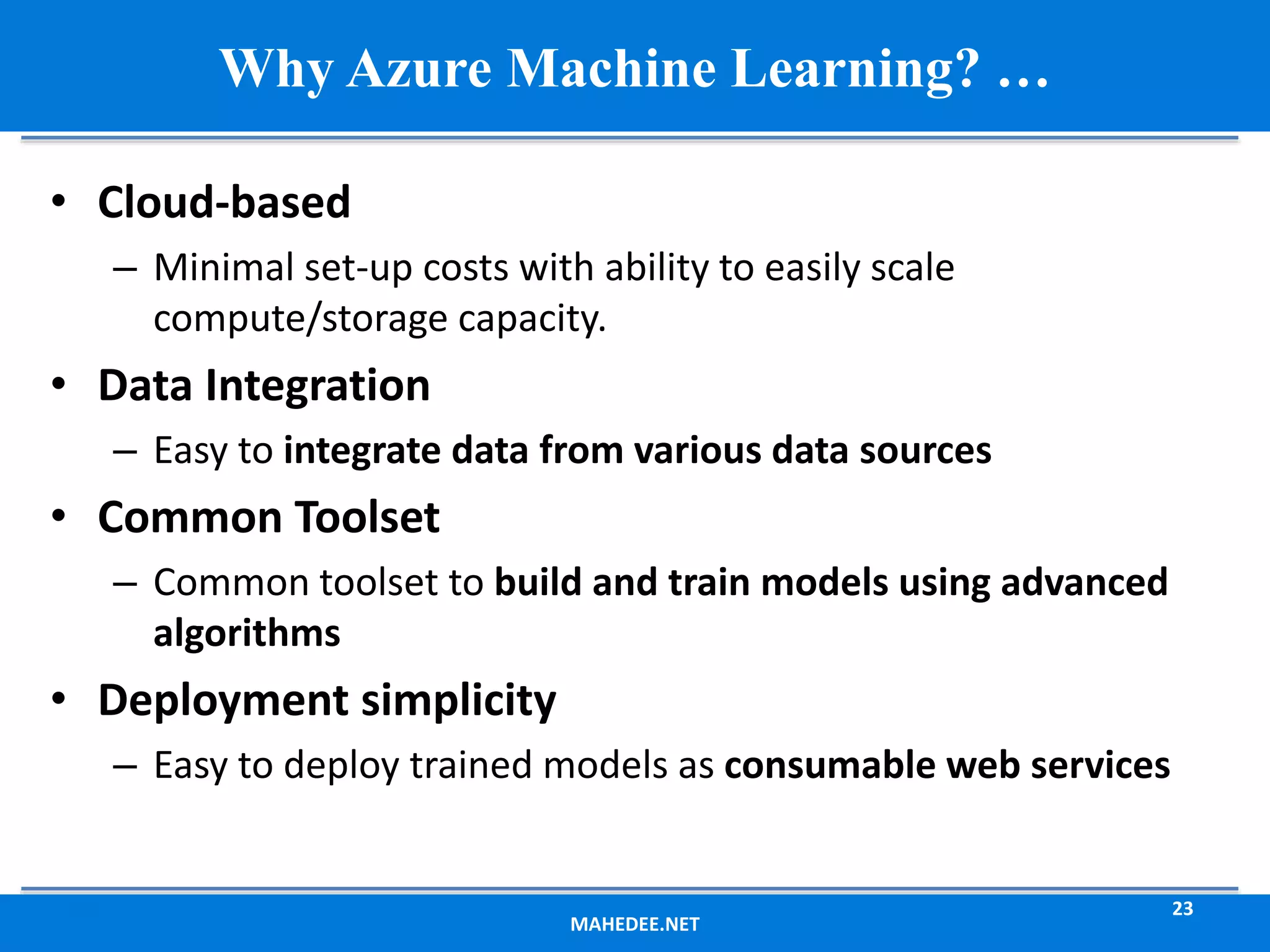 Why Azure Machine Learning? …

• Cloud-based
– Minimal set-up costs with ability to easily scale compute/storage capacity.
• Data Integration
– Easy to integrate data from various data sources
• Common Toolset
– Common toolset to build and train models using advanced algorithms
• Deployment simplicity
– Easy to deploy trained models as consumable web services

23
MAHEDEE.NET